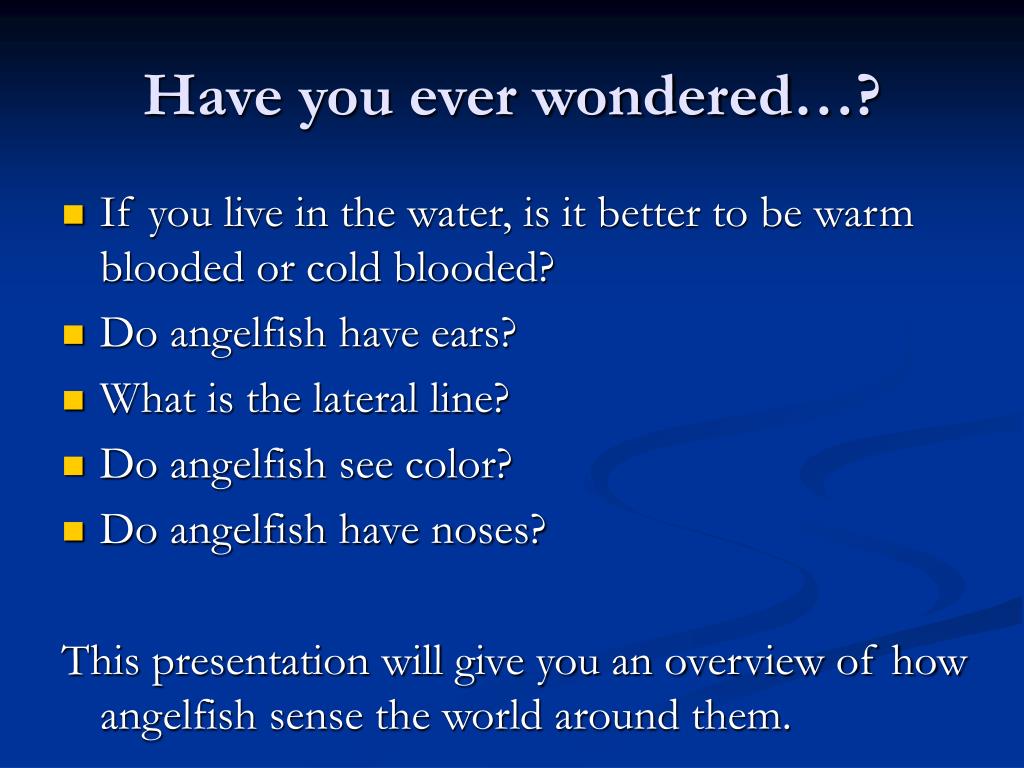 Have you ever wondered…?

- If you live in the water, is it better to be warm blooded or cold blooded?
- Do angelfish have ears?
- What is the lateral line?
- Do angelfish see color?
- Do angelfish have noses?

This presentation will give you an overview of how angelfish sense the world around them.